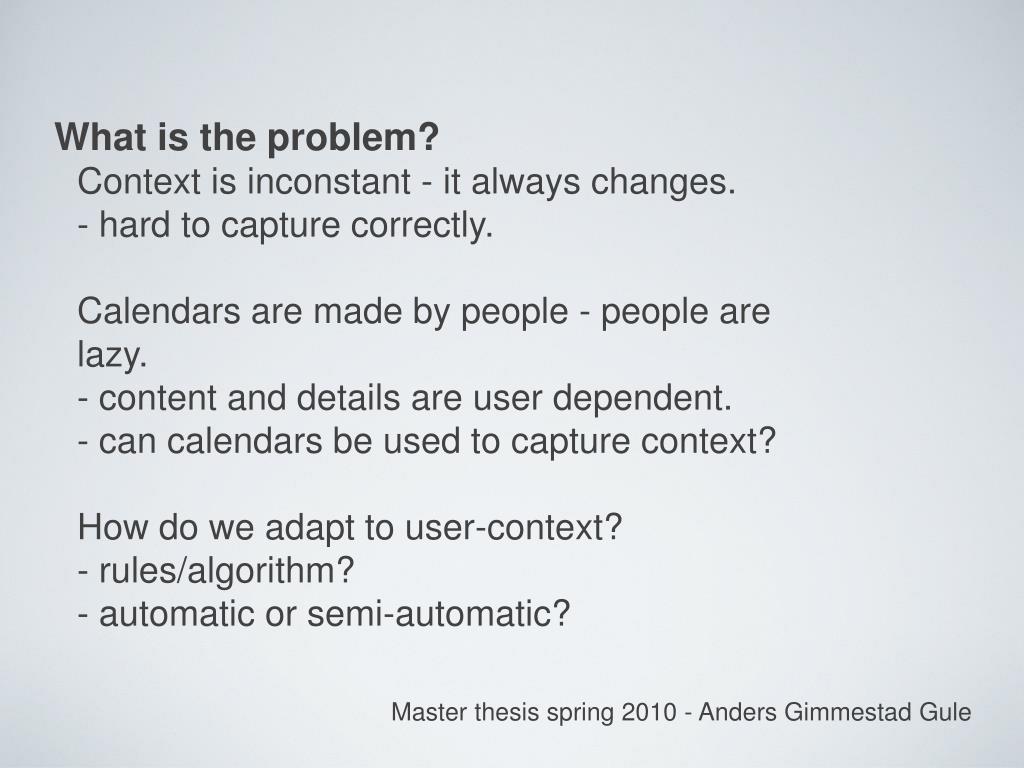 What is the problem?
Context is inconstant - it always changes.
- hard to capture correctly.

Calendars are made by people - people are lazy.
- content and details are user dependent.
- can calendars be used to capture context?

How do we adapt to user-context?
- rules/algorithm?
- automatic or semi-automatic?

Master thesis spring 2010 - Anders Gimmestad Gule